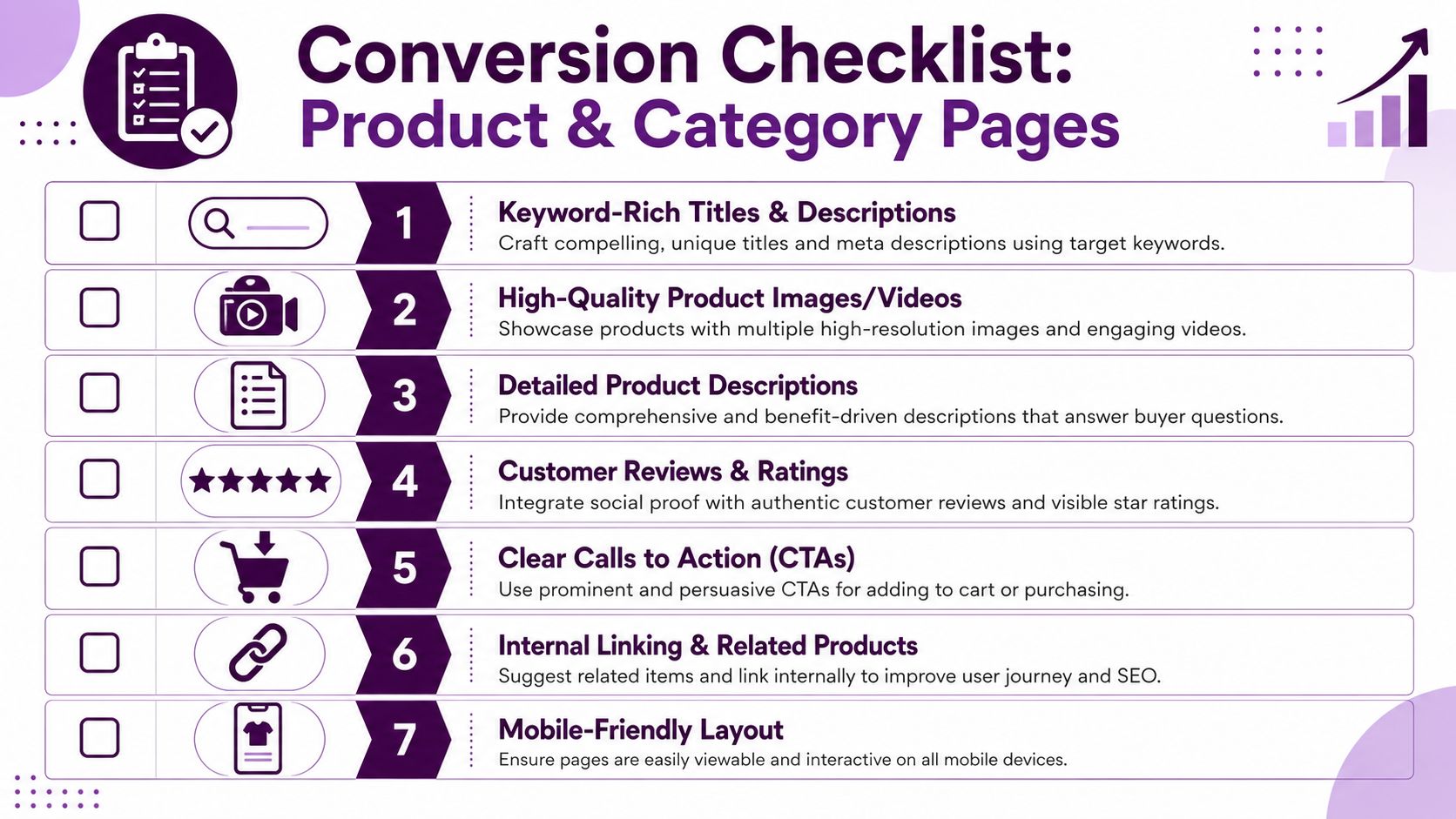 Conversion Checklist:
Product & Category Pages

1
Keyword-Rich Titles & Descriptions
Craft compelling, unique titles and meta descriptions using target keywords.

2
High-Quality Product Images/Videos
Showcase products with multiple high-resolution images and engaging videos.

3
Detailed Product Descriptions
Provide comprehensive and benefit-driven descriptions that answer buyer questions.

4
Customer Reviews & Ratings
Integrate social proof with authentic customer reviews and visible star ratings.

5
Clear Calls to Action (CTAs)
Use prominent and persuasive CTAs for adding to cart or purchasing.

6
Internal Linking & Related Products
Suggest related items and link internally to improve user journey and SEO.

7
Mobile-Friendly Layout
Ensure pages are easily viewable and interactive on all mobile devices.